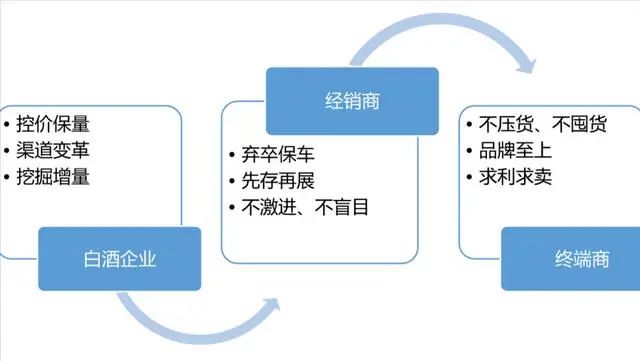 • 控价保量
• 渠道变革
• 挖掘增量

白酒企业

经销商

• 弃卒保车
• 先存再展
• 不激进、不盲目

• 不压货、不囤货
• 品牌至上
• 求利求卖

终端商